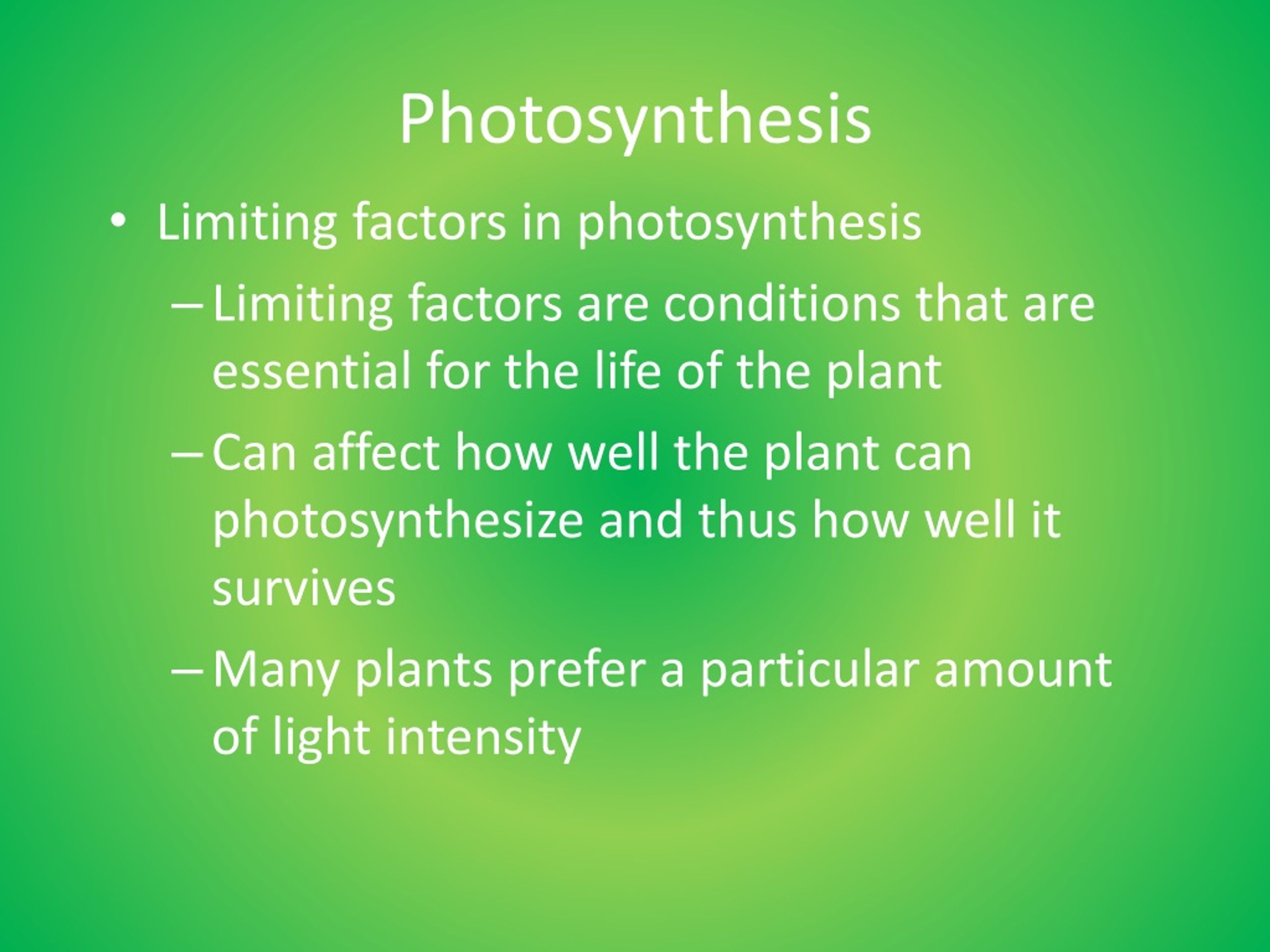 Photosynthesis

• Limiting factors in photosynthesis
– Limiting factors are conditions that are essential for the life of the plant
– Can affect how well the plant can photosynthesize and thus how well it survives
– Many plants prefer a particular amount of light intensity